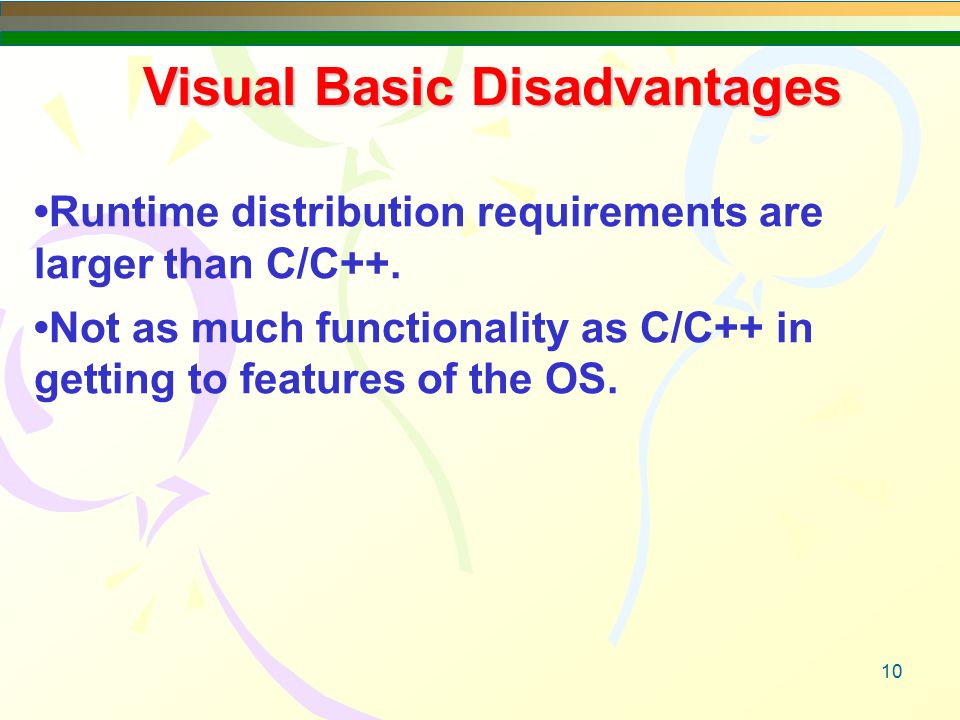 Visual Basic Disadvantages

•Runtime distribution requirements are larger than C/C++.

•Not as much functionality as C/C++ in getting to features of the OS.

10